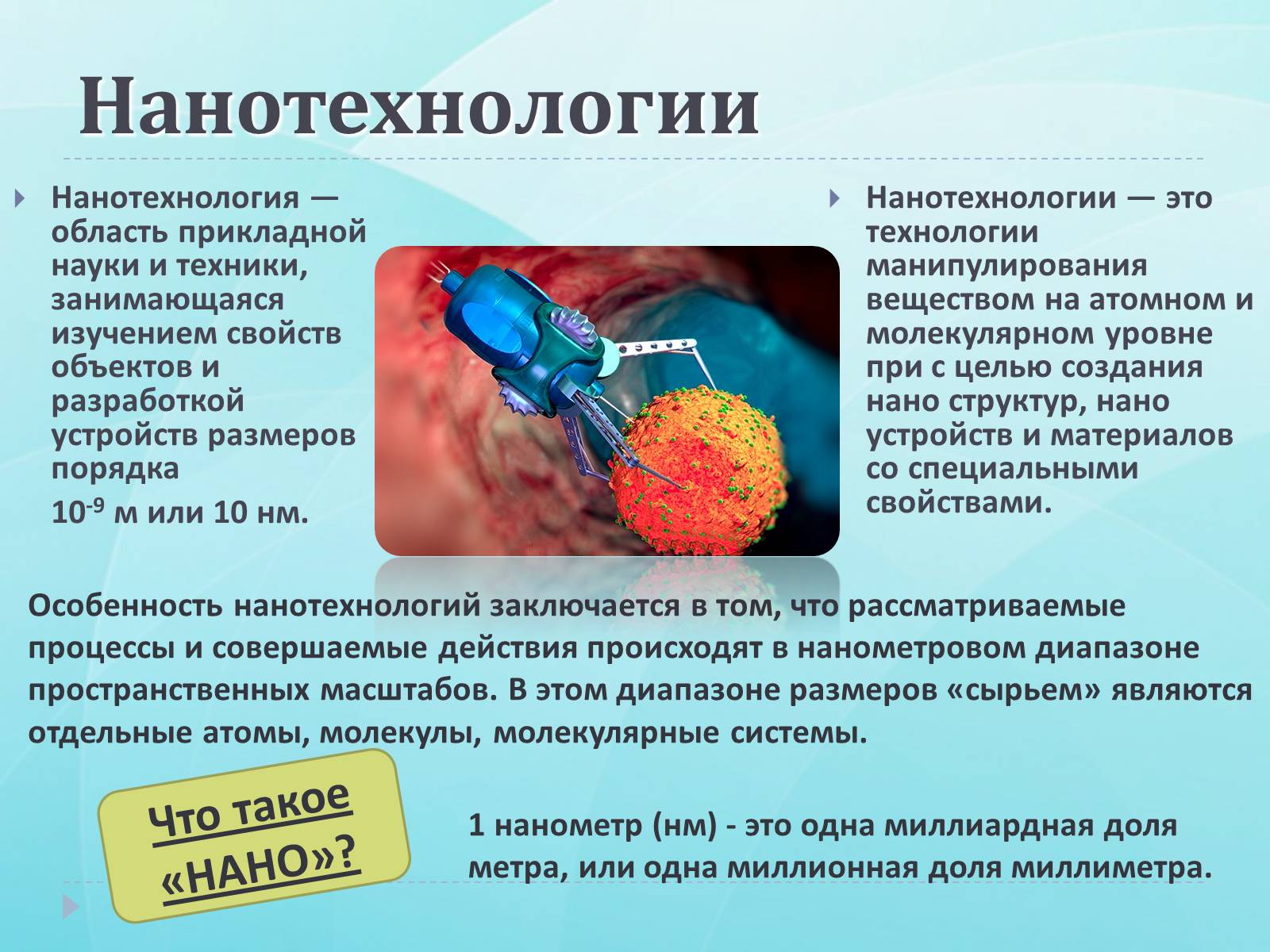 Нанотехнологии

Нанотехнология — область прикладной науки и техники, занимающаяся изучением свойств объектов и разработкой устройств размеров порядка

$10^{-9}$ м или 10 нм.

Нанотехнологии — это технологии манипулирования веществом на атомном и молекулярном уровне при с целью создания нано структур, нано устройств и материалов со специальными свойствами.

Особенность нанотехнологий заключается в том, что рассматриваемые процессы и совершаемые действия происходят в нанометровом диапазоне пространственных масштабов. В этом диапазоне размеров «сырьем» являются отдельные атомы, молекулы, молекулярные системы.

Что такое «НАНО»?

1 нанометр (нм) - это одна миллиардная доля метра, или одна миллионная доля миллиметра.